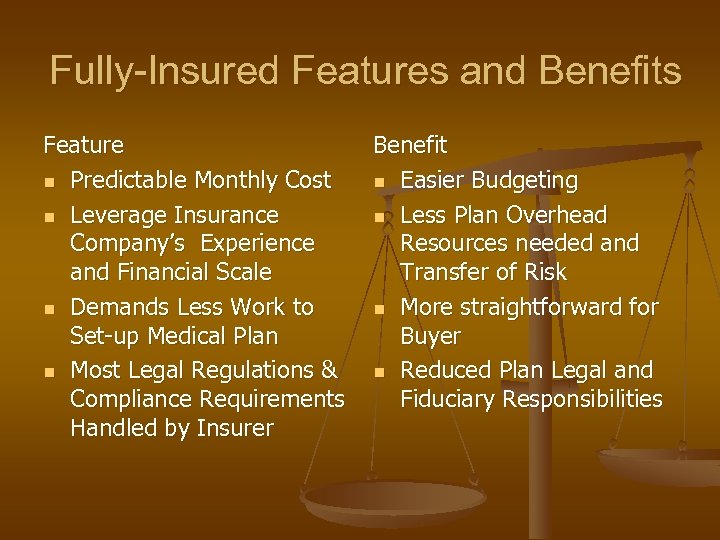 Fully-Insured Features and Benefits

Feature

- Predictable Monthly Cost
- Leverage Insurance Company's Experience and Financial Scale
- Demands Less Work to Set-up Medical Plan
- Most Legal Regulations & Compliance Requirements Handled by Insurer

Benefit

- Easier Budgeting
- Less Plan Overhead Resources needed and Transfer of Risk
- More straightforward for Buyer
- Reduced Plan Legal and Fiduciary Responsibilities